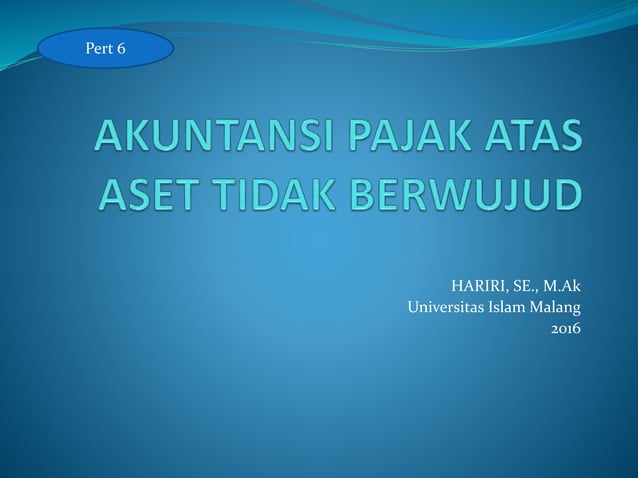 Pert 6

AKUNTANSI PAJAK ATAS ASET TIDAK BERWUJUD

HARIRI, SE., M.Ak
Universitas Islam Malang
2016